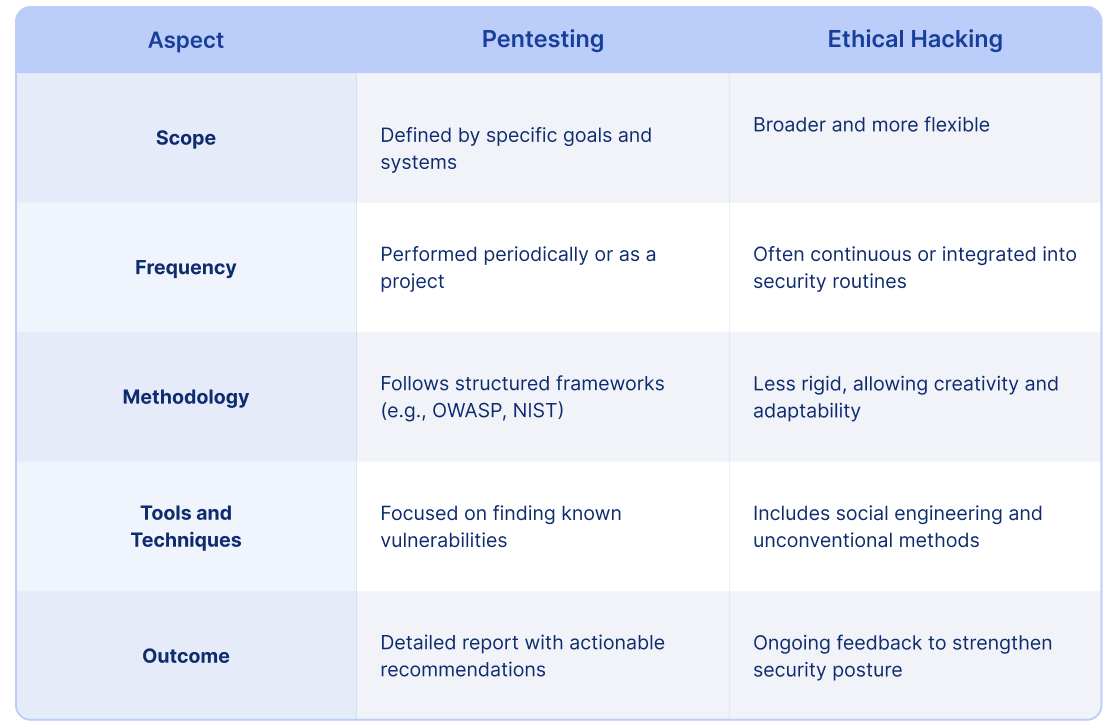 | Aspect | Pentesting | Ethical Hacking |
|---|---|---|
| Scope | Defined by specific goals and systems | Broader and more flexible |
| Frequency | Performed periodically or as a project | Often continuous or integrated into security routines |
| Methodology | Follows structured frameworks (e.g., OWASP, NIST) | Less rigid, allowing creativity and adaptability |
| Tools and Techniques | Focused on finding known vulnerabilities | Includes social engineering and unconventional methods |
| Outcome | Detailed report with actionable recommendations | Ongoing feedback to strengthen security posture |